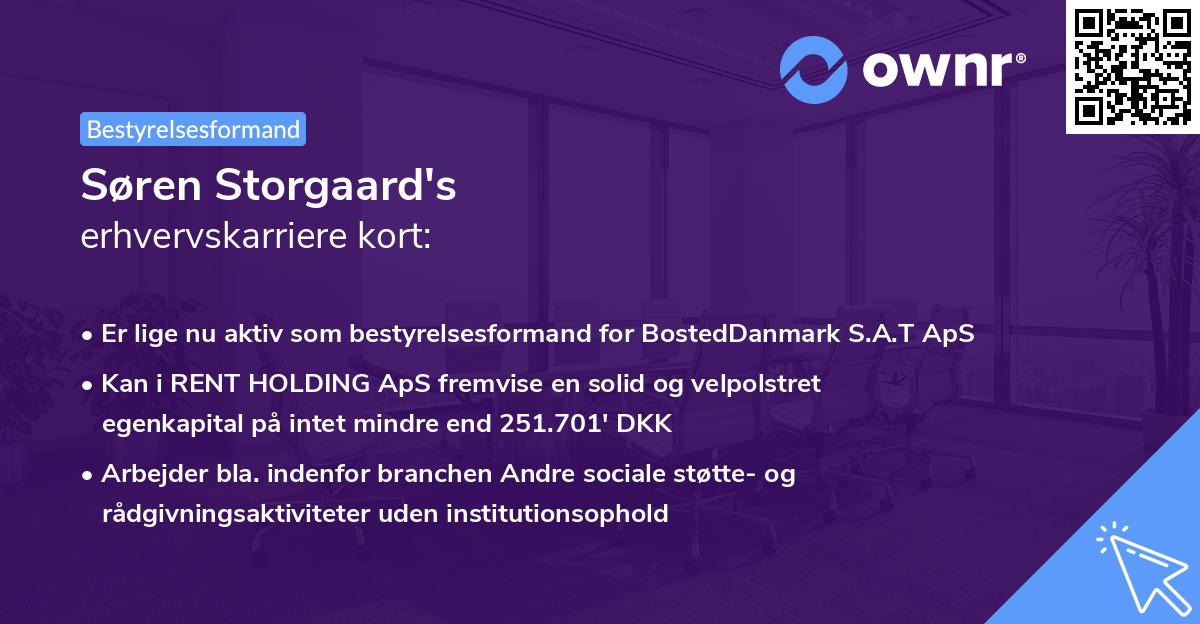 ownr®

Bestyrelsesformand

Søren Storgaard's
erhvervskarriere kort:

• Er lige nu aktiv som bestyrelsesformand for BostedDanmark S.A.T ApS
• Kan i RENT HOLDING ApS fremvise en solid og velpolstret egenkapital på intet mindre end 251.701' DKK
• Arbejder bla. indenfor branchen Andre sociale støtte- og rådgivningsaktiviteter uden institutionsophold